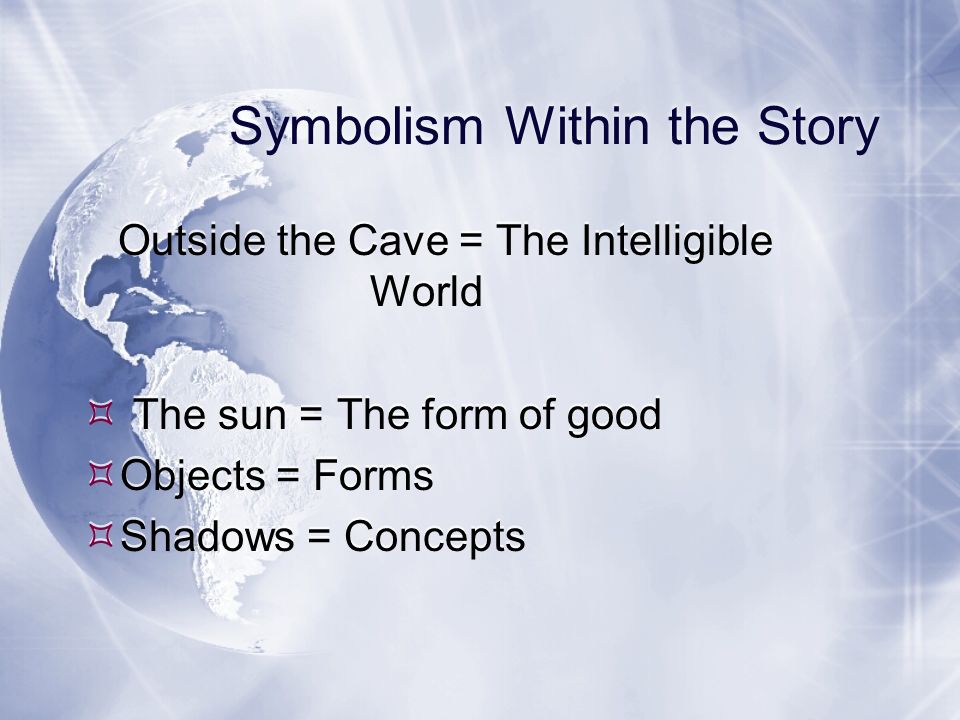 Symbolism Within the Story

Outside the Cave = The Intelligible World

The sun = The form of good
Objects = Forms
Shadows = Concepts